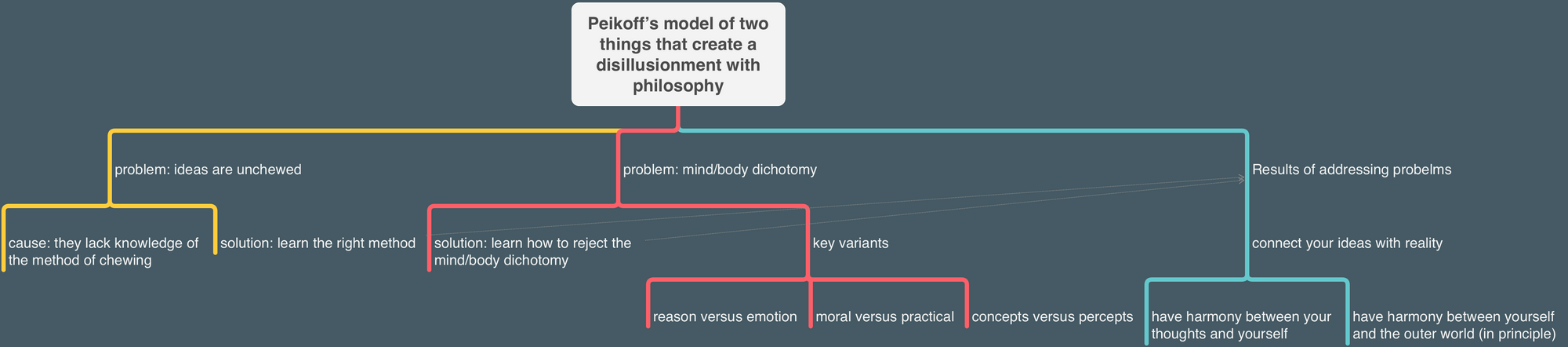 Peikoff's model of two things that create a disillusionment with philosophy

problem: ideas are unchewed

cause: they lack knowledge of the method of chewing

solution: learn the right method

problem: mind/body dichotomy

solution: learn how to reject the mind/body dichotomy

key variants

reason versus emotion

moral versus practical

concepts versus percepts

Results of addressing probelms

connect your ideas with reality

have harmony between your thoughts and yourself

have harmony between yourself and the outer world (in principle)